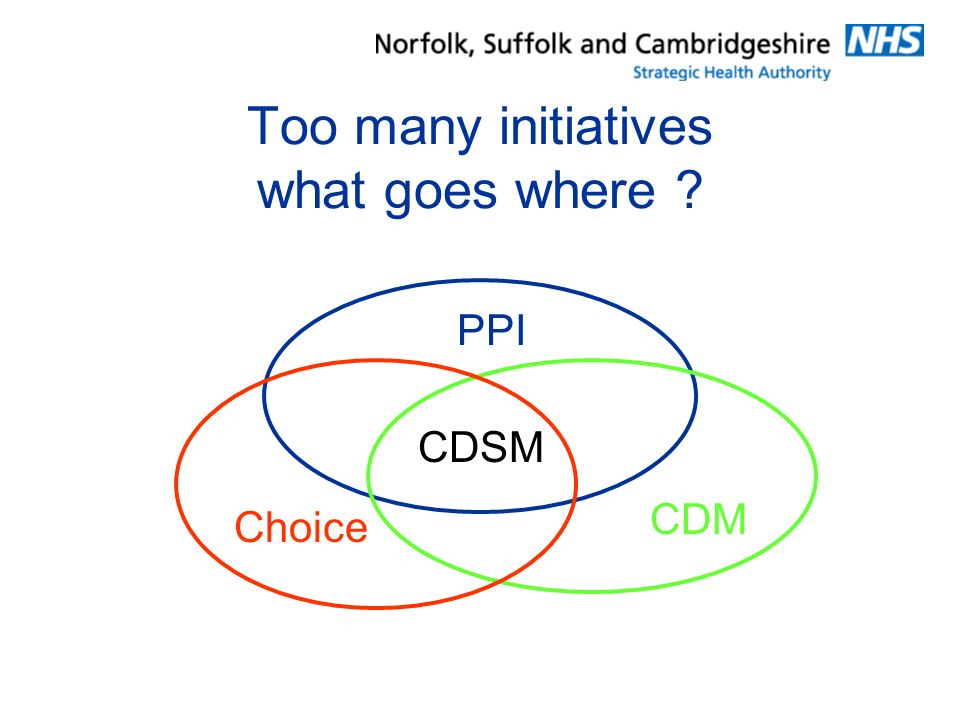 Norfolk, Suffolk and Cambridgeshire NHS
Strategic Health Authority

Too many initiatives what goes where ?

PPI

CDSM

Choice

CDM